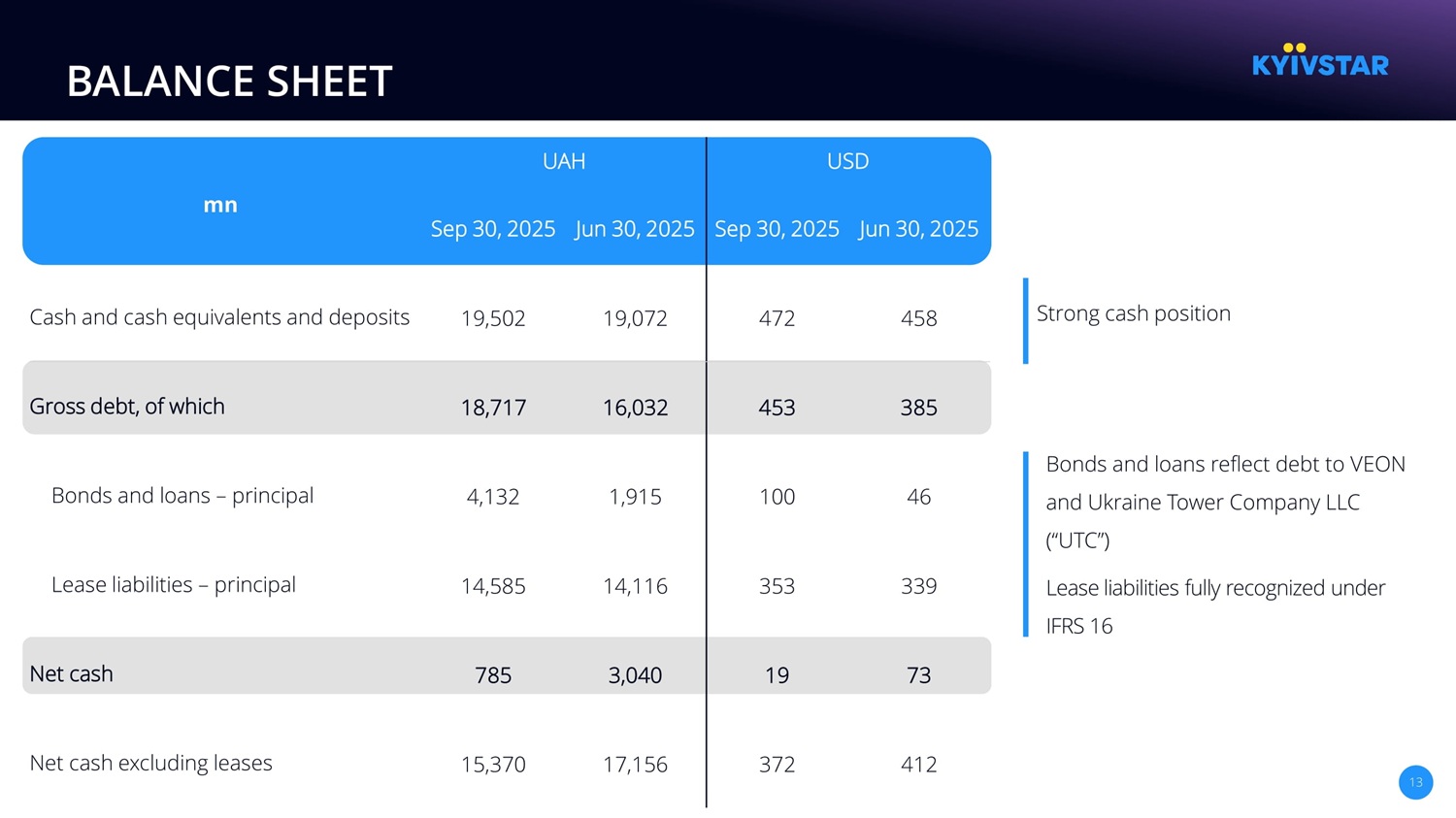 BALANCE SHEET

KYIVSTAR

| mn | UAH Sep 30, 2025 | UAH Jun 30, 2025 | USD Sep 30, 2025 | USD Jun 30, 2025 |
|---|---|---|---|---|
| Cash and cash equivalents and deposits | 19,502 | 19,072 | 472 | 458 |
| Gross debt, of which | 18,717 | 16,032 | 453 | 385 |
| Bonds and loans – principal | 4,132 | 1,915 | 100 | 46 |
| Lease liabilities – principal | 14,585 | 14,116 | 353 | 339 |
| Net cash | 785 | 3,040 | 19 | 73 |
| Net cash excluding leases | 15,370 | 17,156 | 372 | 412 |

Strong cash position

Bonds and loans reflect debt to VEON and Ukraine Tower Company LLC ("UTC")

Lease liabilities fully recognized under IFRS 16

13